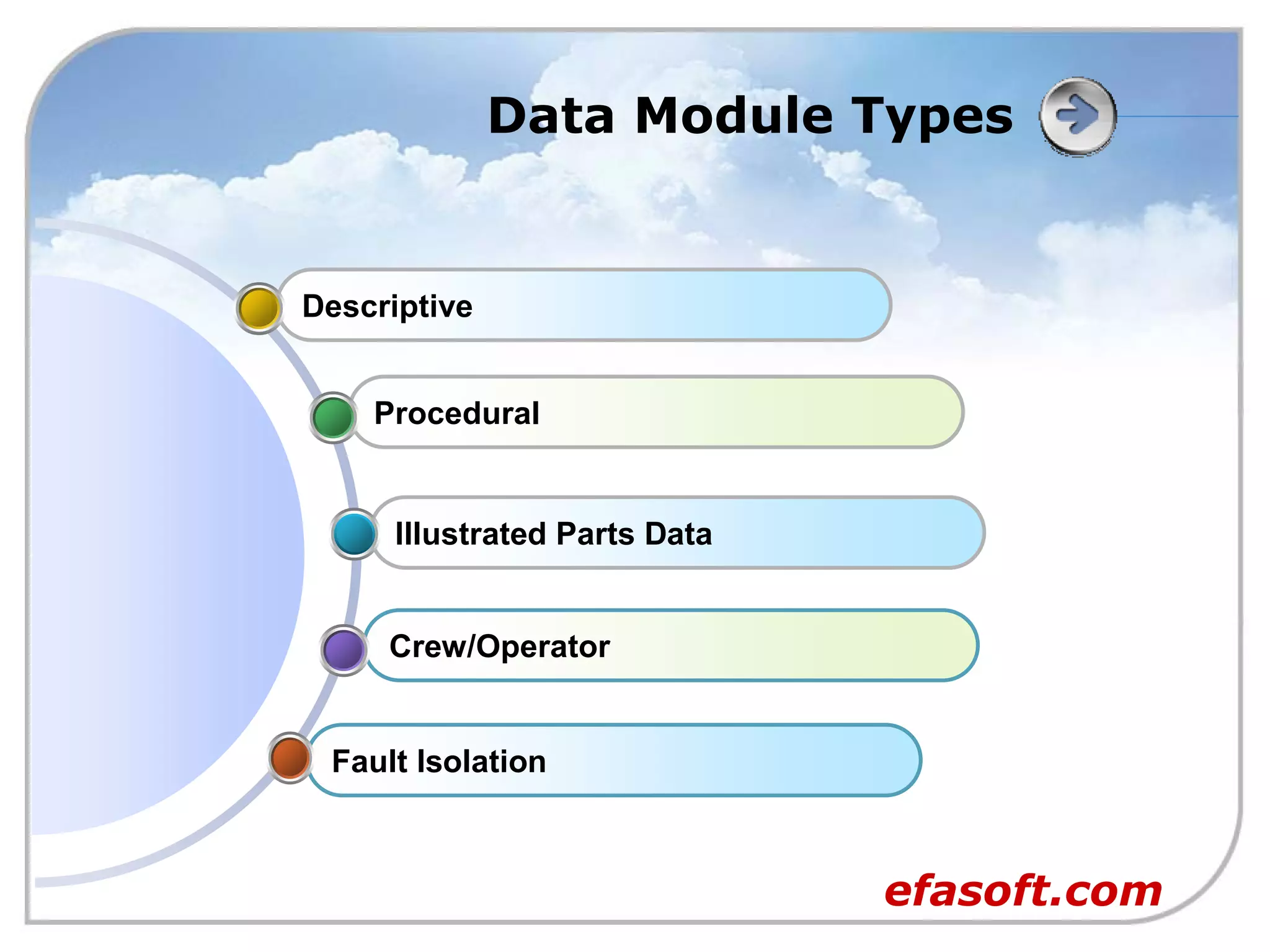 Data Module Types

Descriptive

Procedural

Illustrated Parts Data

Crew/Operator

Fault Isolation

efasoft.com